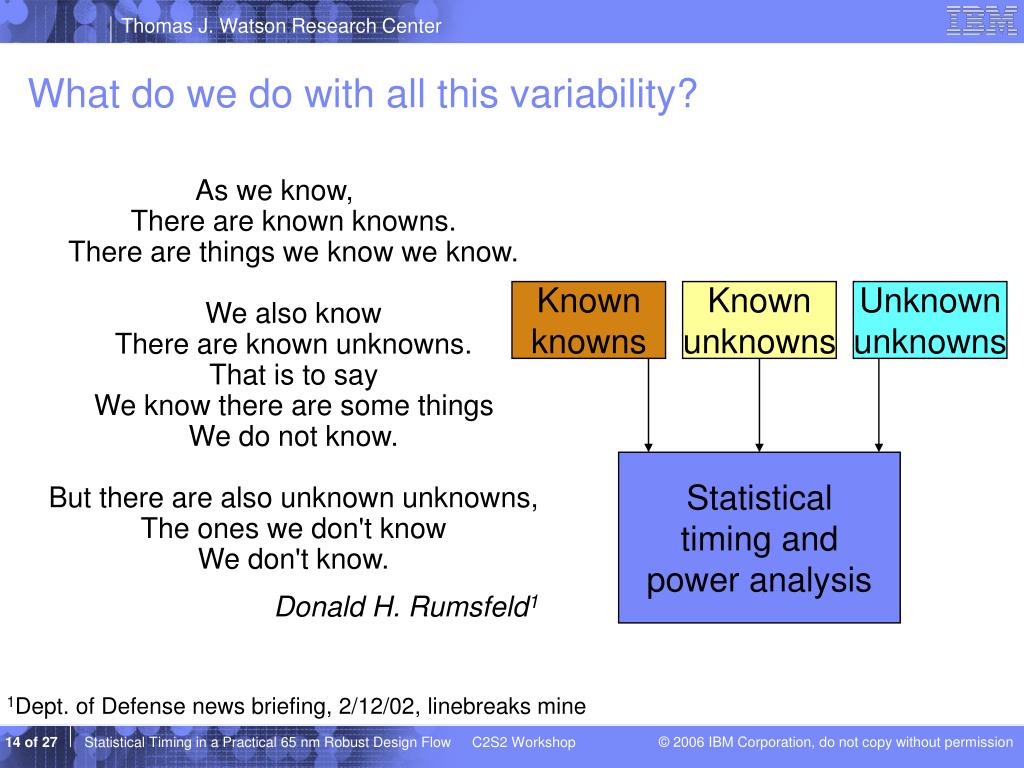 Thomas J. Watson Research Center

IBM

What do we do with all this variability?

As we know,
There are known knowns.
There are things we know we know.

We also know
There are known unknowns.
That is to say
We know there are some things
We do not know.

But there are also unknown unknowns,
The ones we don't know
We don't know.

Donald H. Rumsfeld$^1$

Known knowns

Known unknowns

Unknown unknowns

Statistical timing and power analysis

$^1$Dept. of Defense news briefing, 2/12/02, linebreaks mine

14 of 27

Statistical Timing in a Practical 65 nm Robust Design Flow C2S2 Workshop

© 2006 IBM Corporation, do not copy without permission